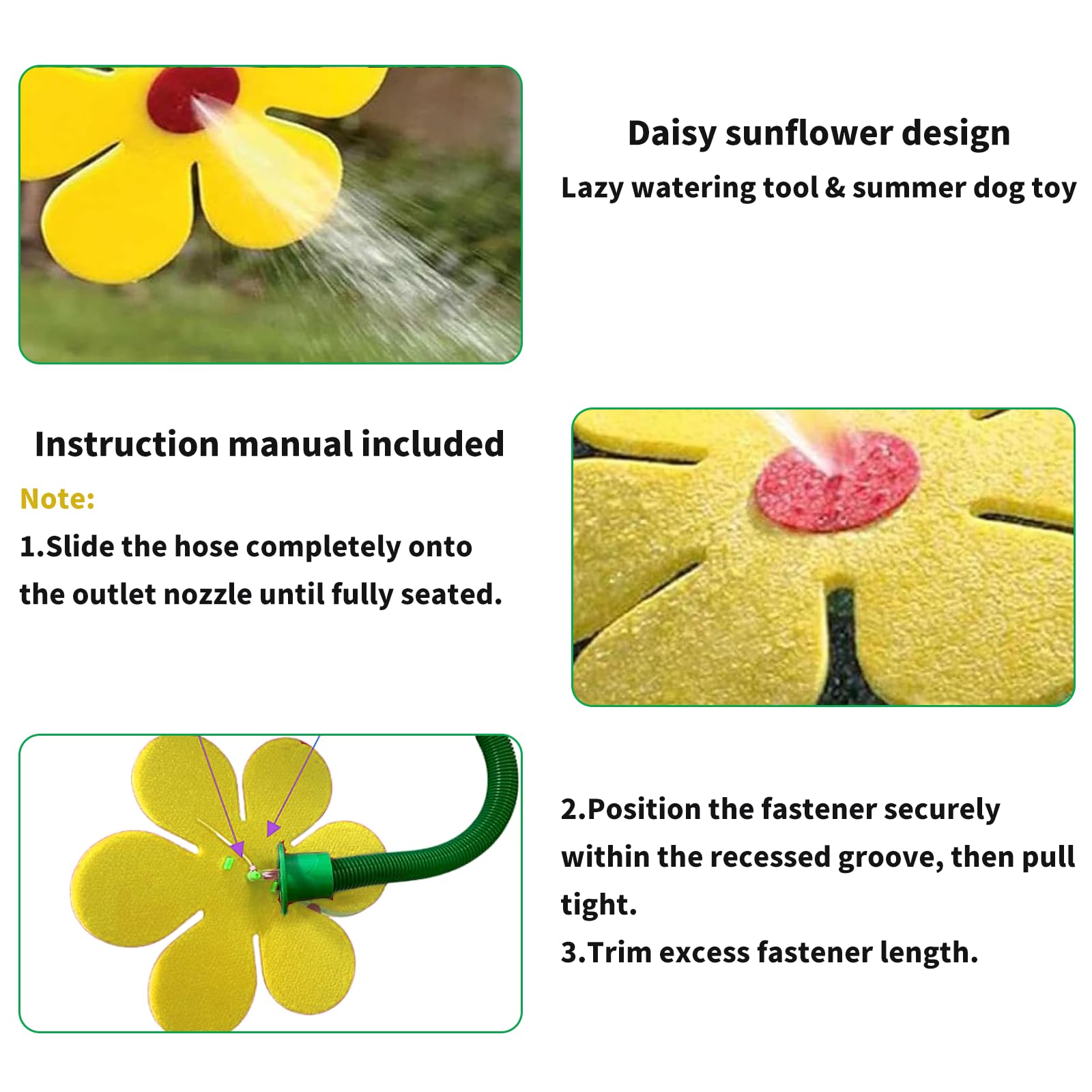 Daisy sunflower design

Lazy watering tool & summer dog toy

Instruction manual included

Note:

1.Slide the hose completely onto the outlet nozzle until fully seated.

2.Position the fastener securely within the recessed groove, then pull tight.

3.Trim excess fastener length.